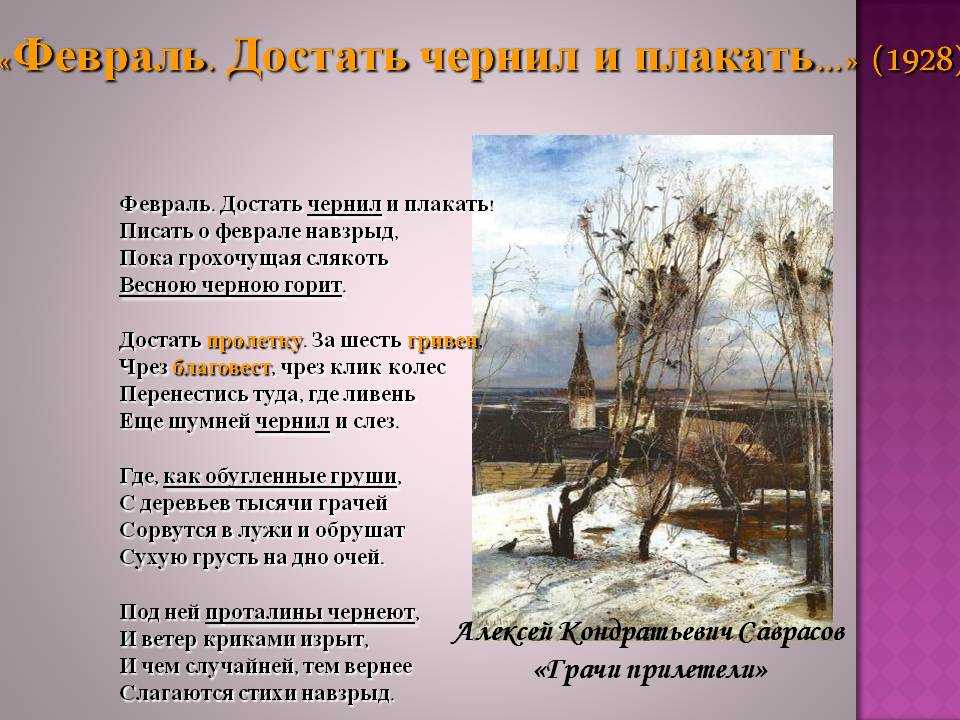 «Февраль. Достать чернил и плакать...» (1928)

Февраль. Достать чернил и плакать!
Писать о феврале навзрыд,
Пока грохочущая слякоть
Весною черною горит.

Достать пролетку. За шесть гривен,
Чрез благовест, чрез клик колес
Перенестись туда, где ливень
Еще шумней чернил и слез.

Где, как обугленные груши,
С деревьев тысячи грачей
Сорвутся в лужи и обрушат
Сухую грусть на дно очей.

Под ней проталины чернеют,
И ветер криками изрыт,
И чем случайней, тем вернее
Слагаются стихи навзрыд.

Алексей Кондратьевич Саврасов
«Грачи прилетели»